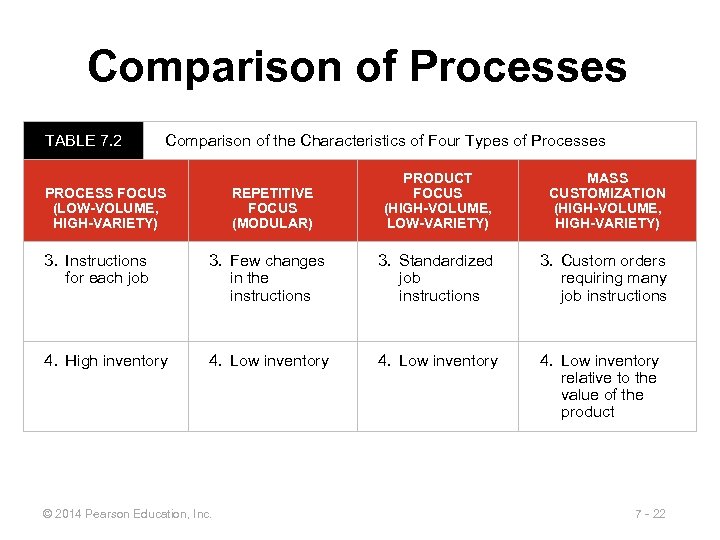 Comparison of Processes

TABLE 7.2 Comparison of the Characteristics of Four Types of Processes

| PROCESS FOCUS (LOW-VOLUME, HIGH-VARIETY) | REPETITIVE FOCUS (MODULAR) | PRODUCT FOCUS (HIGH-VOLUME, LOW-VARIETY) | MASS CUSTOMIZATION (HIGH-VOLUME, HIGH-VARIETY) |
|---|---|---|---|
| 3. Instructions for each job | 3. Few changes in the instructions | 3. Standardized job instructions | 3. Custom orders requiring many job instructions |
| 4. High inventory | 4. Low inventory | 4. Low inventory | 4. Low inventory relative to the value of the product |

© 2014 Pearson Education, Inc.

7 - 22